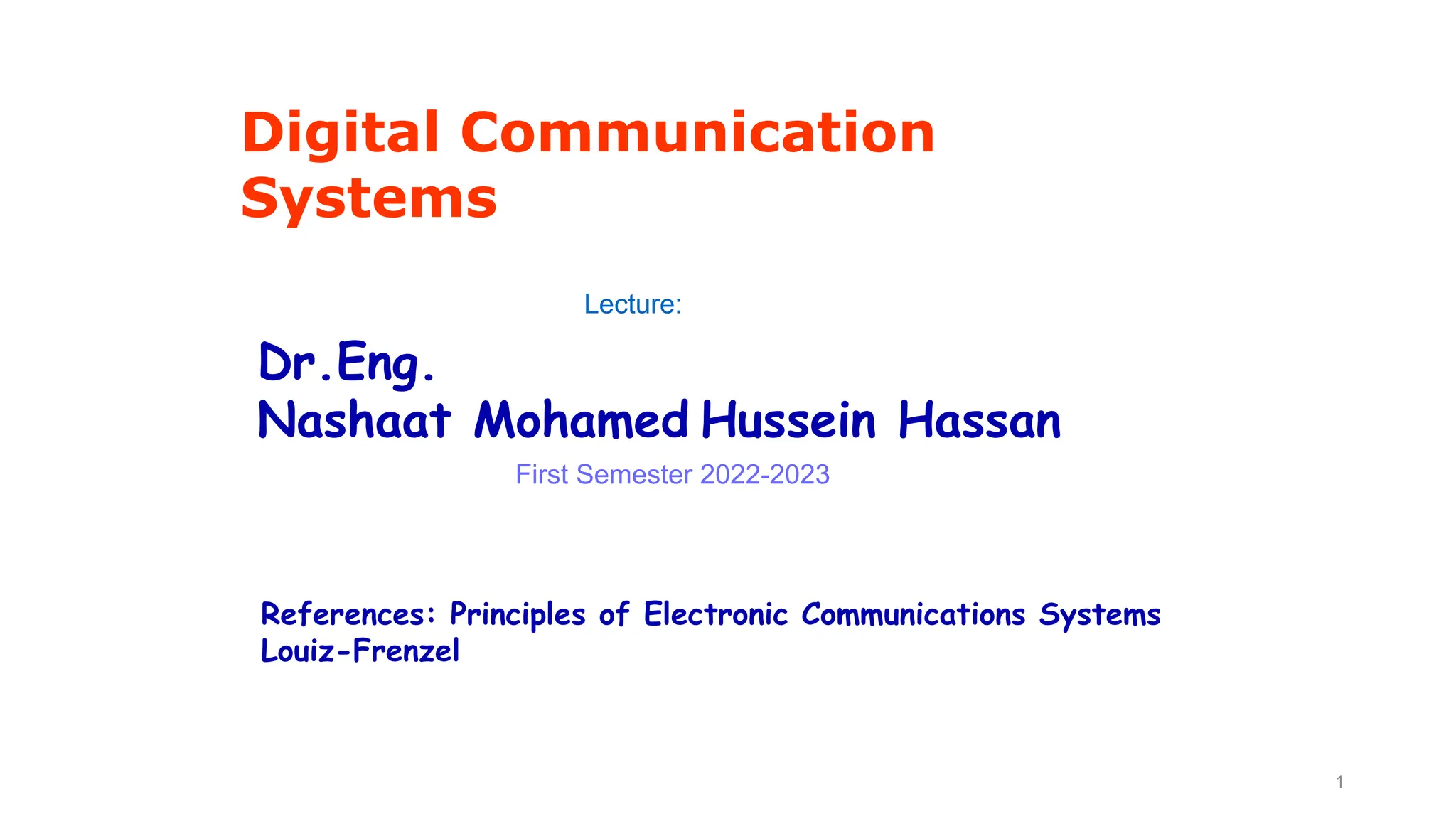 Digital Communication Systems

Lecture:

Dr.Eng.
Nashaat Mohamed Hussein Hassan

First Semester 2022-2023

References: Principles of Electronic Communications Systems Louiz-Frenzel

1